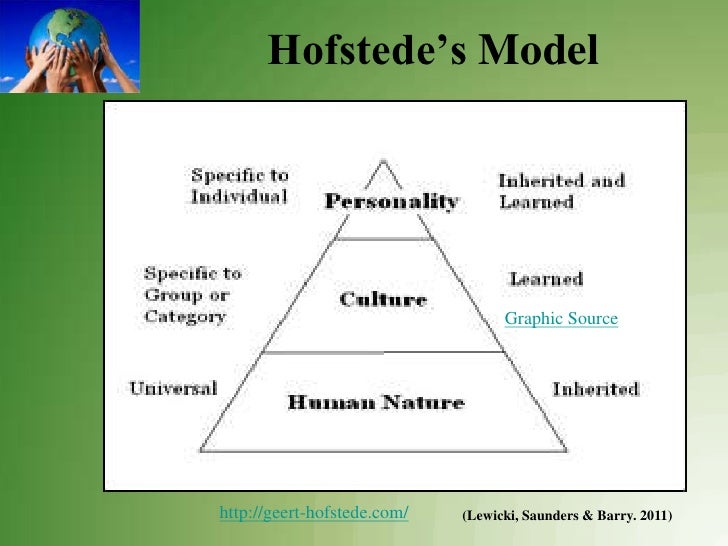 Hofstede's Model

Specific to Individual

Personality

Inherited and Learned

Specific to Group or Category

Culture

Learned

Graphic Source

Universal

Human Nature

Inherited

http://geert-hofstede.com/

(Lewicki, Saunders & Barry. 2011)